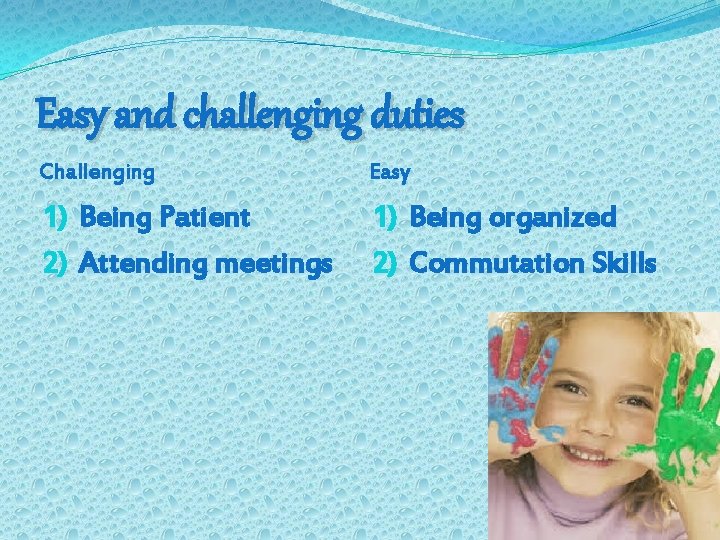 Easy and challenging duties

Challenging

1) Being Patient
2) Attending meetings

Easy

1) Being organized
2) Commutation Skills